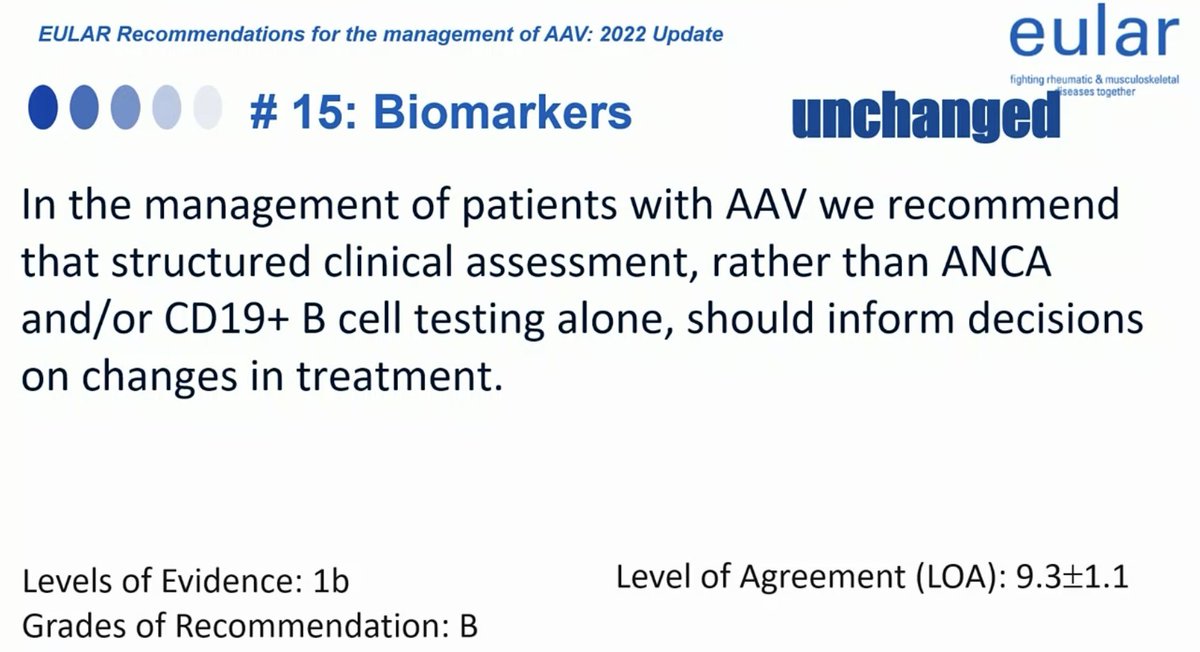 EULAR Recommendations for the management of AAV: 2022 Update

eular
fighting rheumatic & musculoskeletal diseases together

# 15: Biomarkers

unchanged

In the management of patients with AAV we recommend that structured clinical assessment, rather than ANCA and/or CD19+ B cell testing alone, should inform decisions on changes in treatment.

Levels of Evidence: 1b
Grades of Recommendation: B

Level of Agreement (LOA): 9.3±1.1